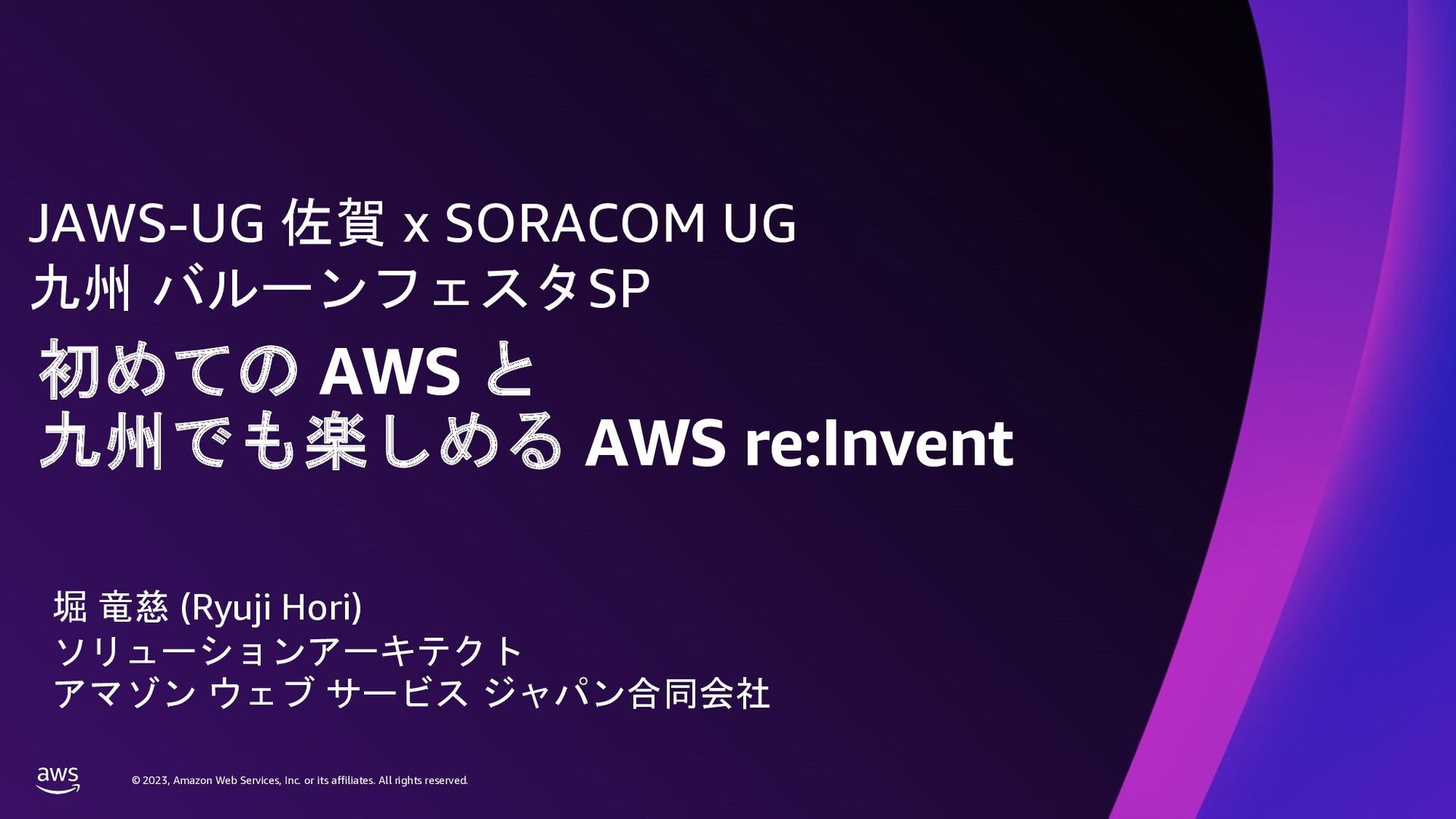 JAWS-UG 佐賀 x SORACOM UG
九州 バルーンフェスタSP

初めての AWS と
九州でも楽しめる AWS re:Invent

堀 竜慈 (Ryuji Hori)
ソリューションアーキテクト
アマゾン ウェブ サービス ジャパン合同会社

aws

© 2023, Amazon Web Services, Inc. or its affiliates. All rights reserved.